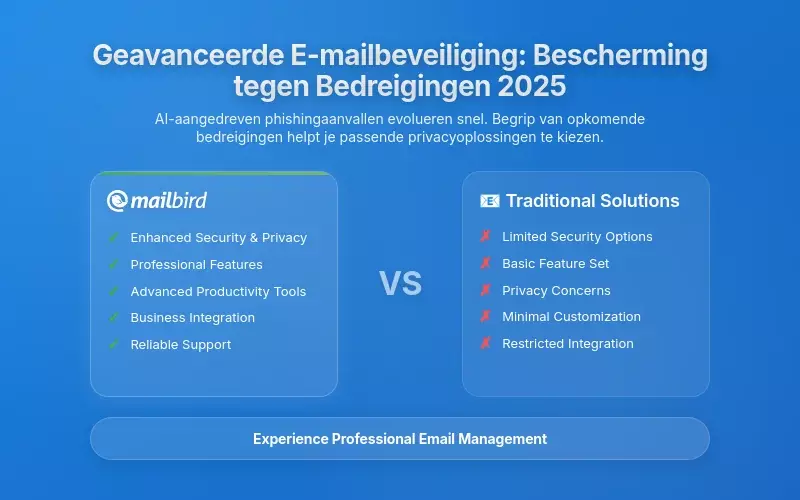 Geavanceerde E-mailbeveiliging: Bescherming tegen Bedreigingen 2025

AI-aangedreven phishingaanvallen evolueren snel. Begrip van opkomende bedreigingen helpt je passende privacyoplossingen te kiezen.

mailbird

✓ Enhanced Security & Privacy
✓ Professional Features
✓ Advanced Productivity Tools
✓ Business Integration
✓ Reliable Support

VS

Traditional Solutions

✗ Limited Security Options
✗ Basic Feature Set
✗ Privacy Concerns
✗ Minimal Customization
✗ Restricted Integration

Experience Professional Email Management